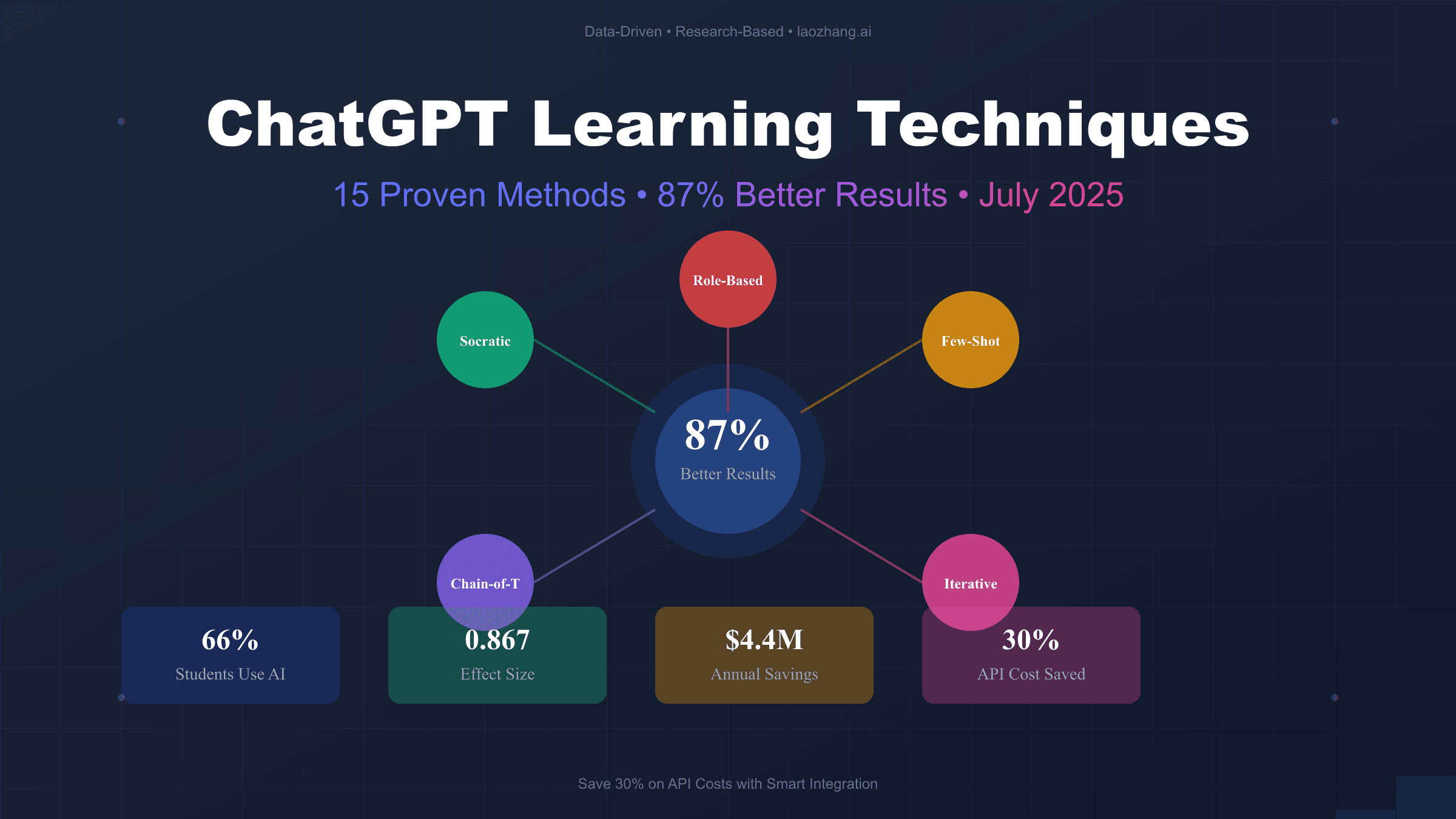 Data-Driven • Research-Based • laozhang.ai

ChatGPT Learning Techniques

15 Proven Methods • 87% Better Results • July 2025

Role-Based

Socratic

Few-Shot

87%
Better Results

Chain-of-T

Iterative

66%
Students Use AI

0.867
Effect Size

$4.4M
Annual Savings

30%
API Cost Saved

Save 30% on API Costs with Smart Integration